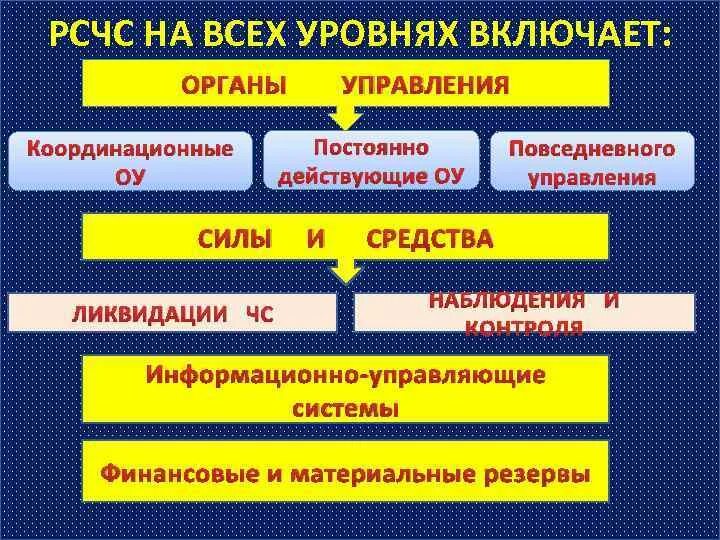 РСЧС НА ВСЕХ УРОВНЯХ ВКЛЮЧАЕТ:

ОРГАНЫ УПРАВЛЕНИЯ

Координационные ОУ

Постоянно действующие ОУ

Повседневного управления

СИЛЫ И СРЕДСТВА

ЛИКВИДАЦИИ ЧС

НАБЛЮДЕНИЯ И КОНТРОЛЯ

Информационно-управляющие системы

Финансовые и материальные резервы